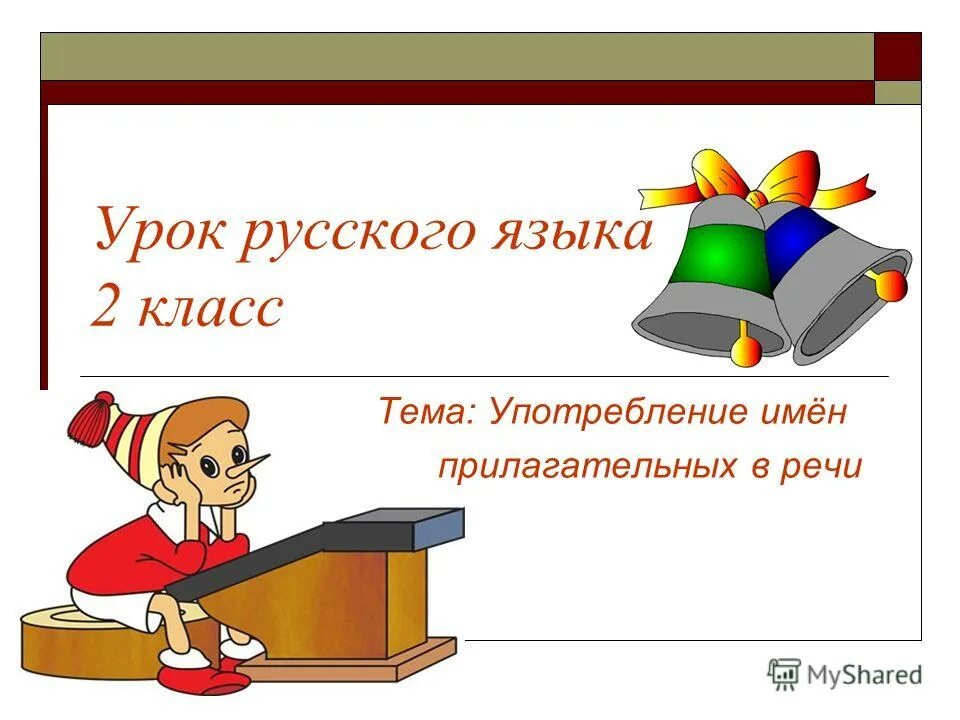 Урок русского языка
2 класс

Тема: Употребление имён прилагательных в речи

MyShared